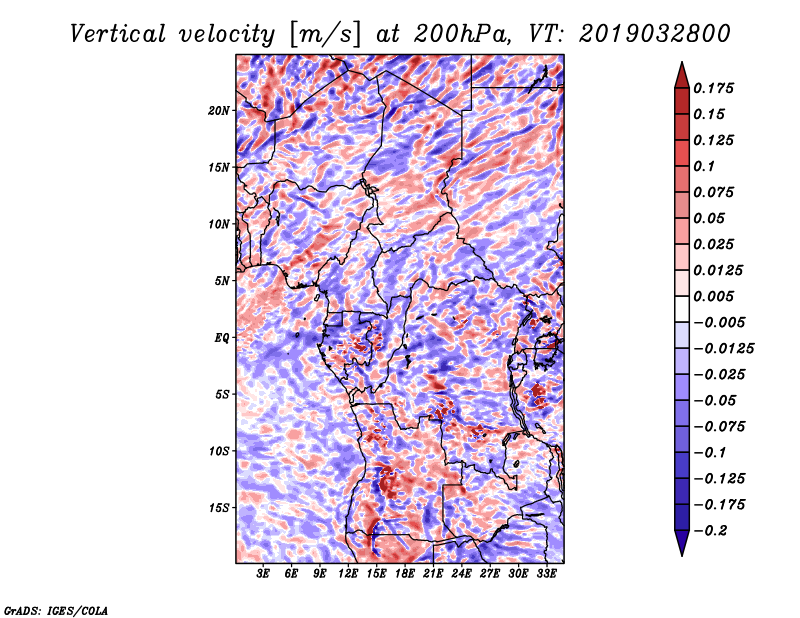 Vertical velocity [m/s] at 200hPa, VT: 2019032800

20N
15N
10N
5N
EQ
5S
10S
15S

3E 6E 9E 12E 15E 18E 21E 24E 27E 30E 33E

0.175
0.15
0.125
0.1
0.075
0.05
0.025
0.0125
0.005
−0.005
−0.0125
−0.025
−0.05
−0.075
−0.1
−0.125
−0.175
−0.2

GrADS: IGES/COLA